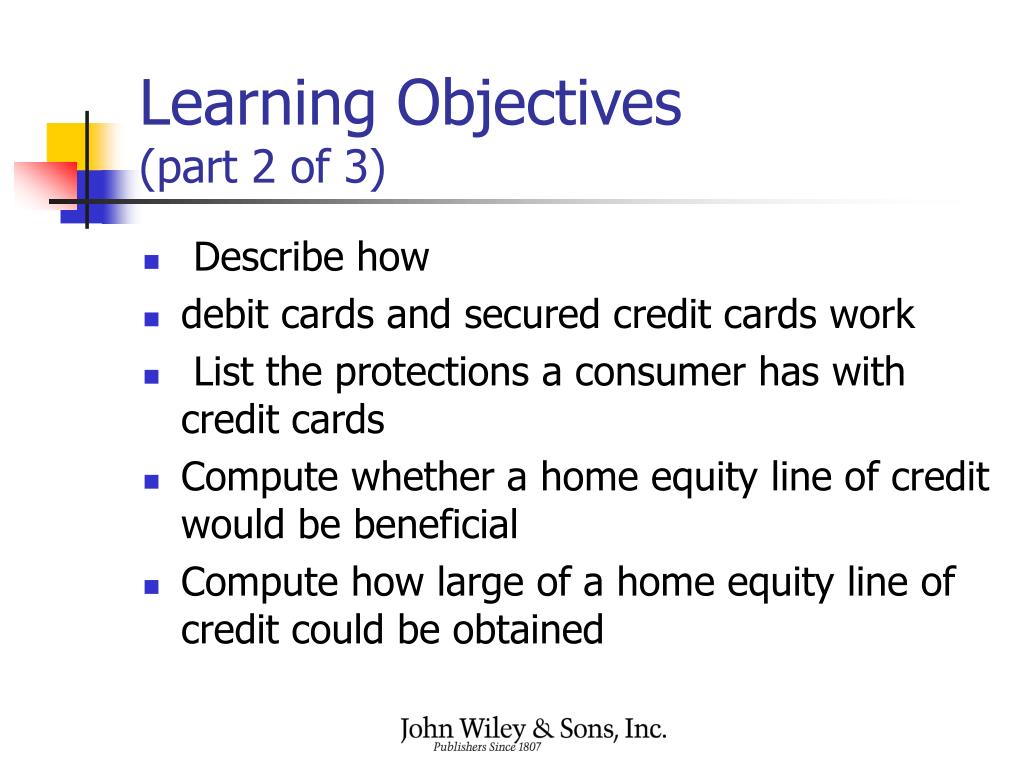 Learning Objectives
(part 2 of 3)

- Describe how
- debit cards and secured credit cards work
- List the protections a consumer has with credit cards
- Compute whether a home equity line of credit would be beneficial
- Compute how large of a home equity line of credit could be obtained

John Wiley & Sons, Inc.
Publishers Since 1807